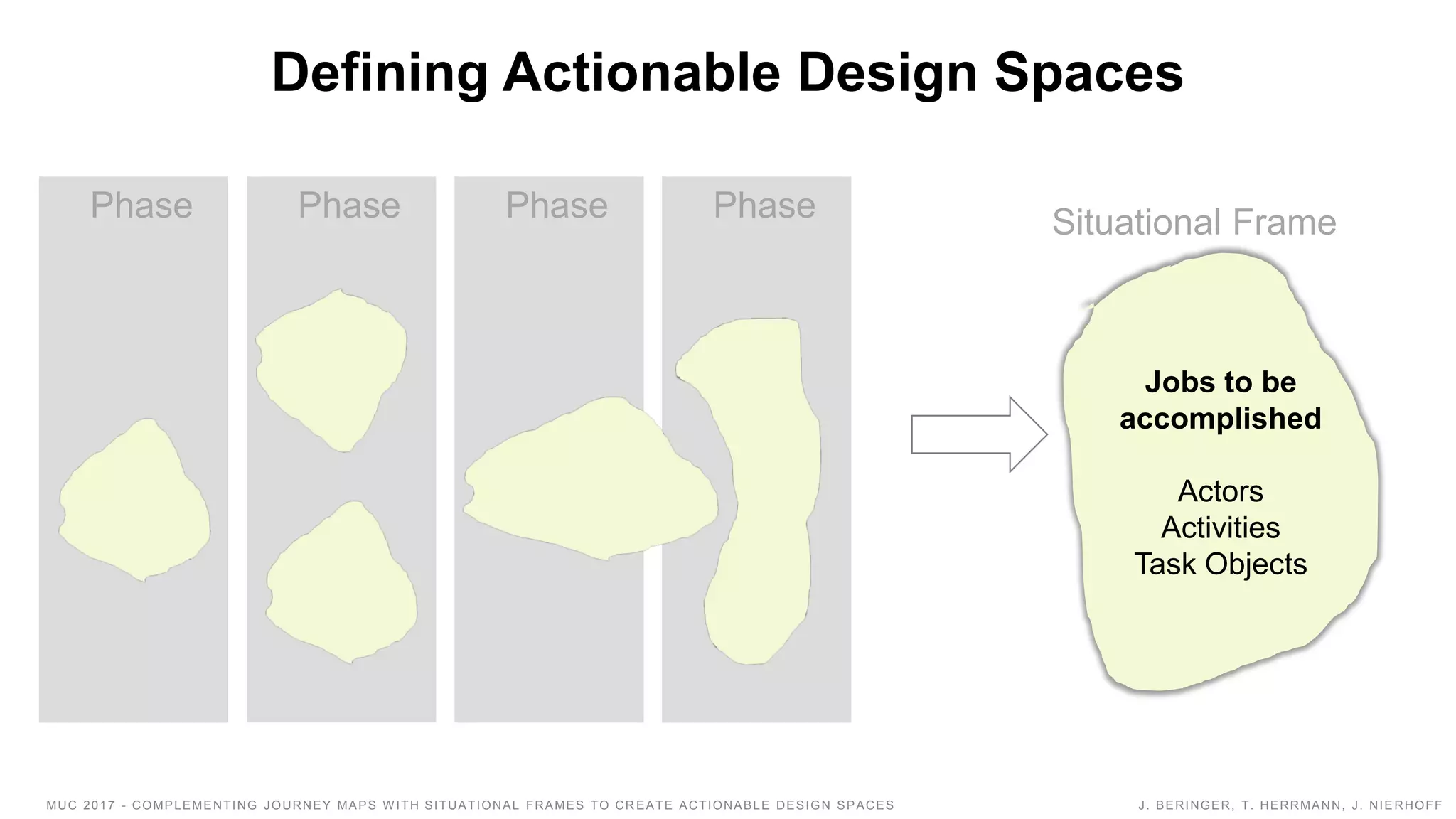 Defining Actionable Design Spaces

Phase

Phase

Phase

Phase

Situational Frame

Jobs to be accomplished

Actors
Activities
Task Objects

MUC 2017 - COMPLEMENTING JOURNEY MAPS WITH SITUATIONAL FRAMES TO CREATE ACTIONABLE DESIGN SPACES

J. BERINGER, T. HERRMANN, J. NIERHOFF